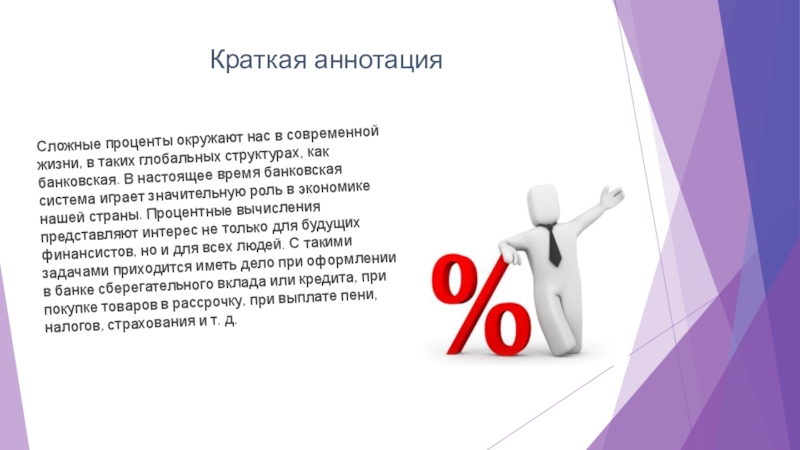 Краткая аннотация

Сложные проценты окружают нас в современной жизни, в таких глобальных структурах, как банковская. В настоящее время банковская система играет значительную роль в экономике нашей страны. Процентные вычисления представляют интерес не только для будущих финансистов, но и для всех людей. С такими задачами приходится иметь дело при оформлении в банке сберегательного вклада или кредита, при покупке товаров в рассрочку, при выплате пени, налогов, страхования и т. д.

%